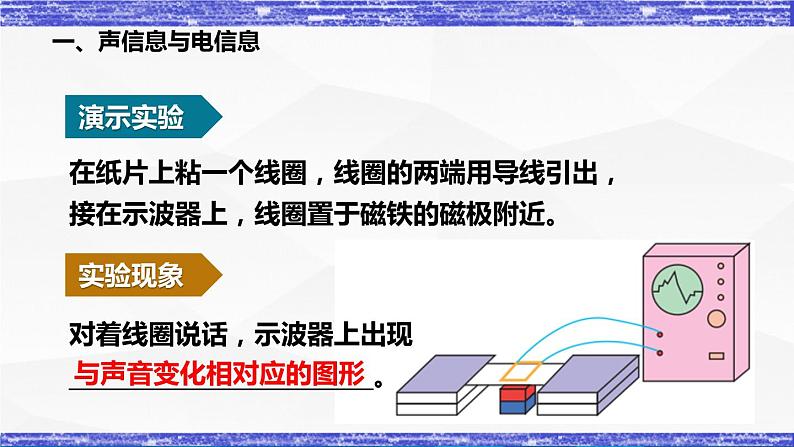 一、声信息与电信息

演示实验

在纸片上粘一个线圈，线圈的两端用导线引出，接在示波器上，线圈置于磁铁的磁极附近。

实验现象

对着线圈说话，示波器上出现与声音变化相对应的图形。